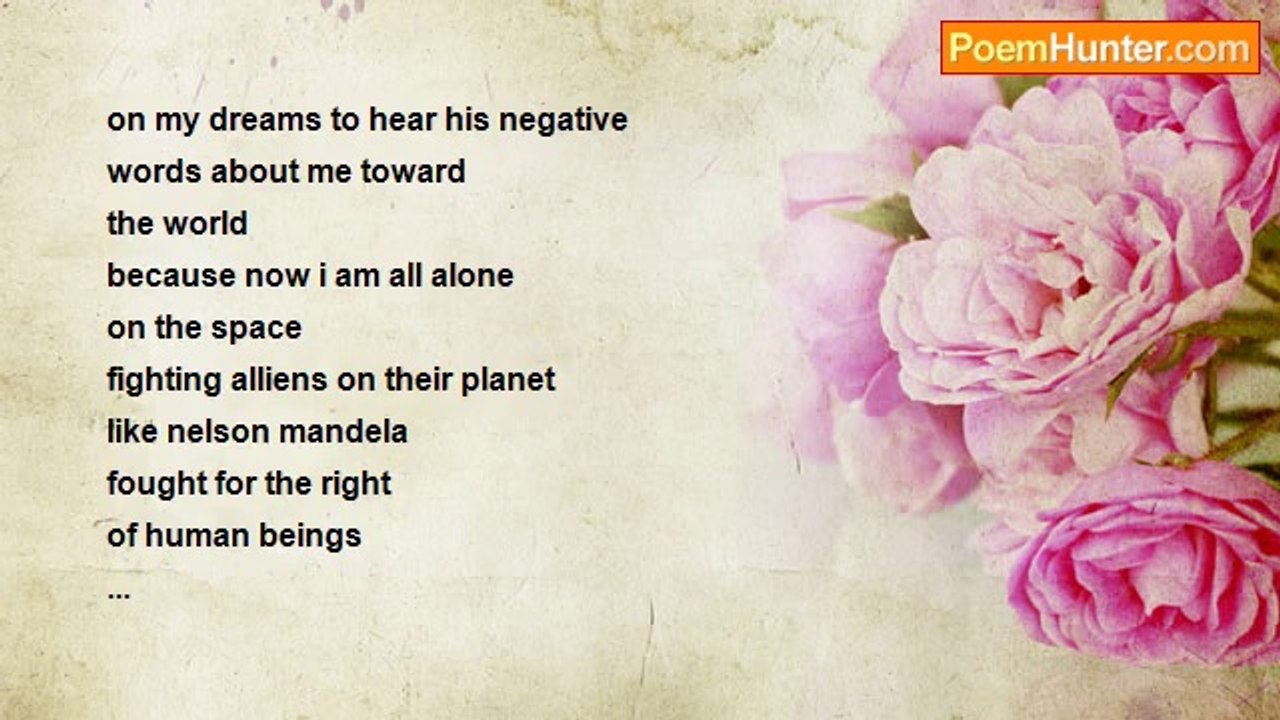 PoemHunter.com

on my dreams to hear his negative
words about me toward
the world
because now i am all alone
on the space
fighting alliens on their planet
like nelson mandela
fought for the right
of human beings
...